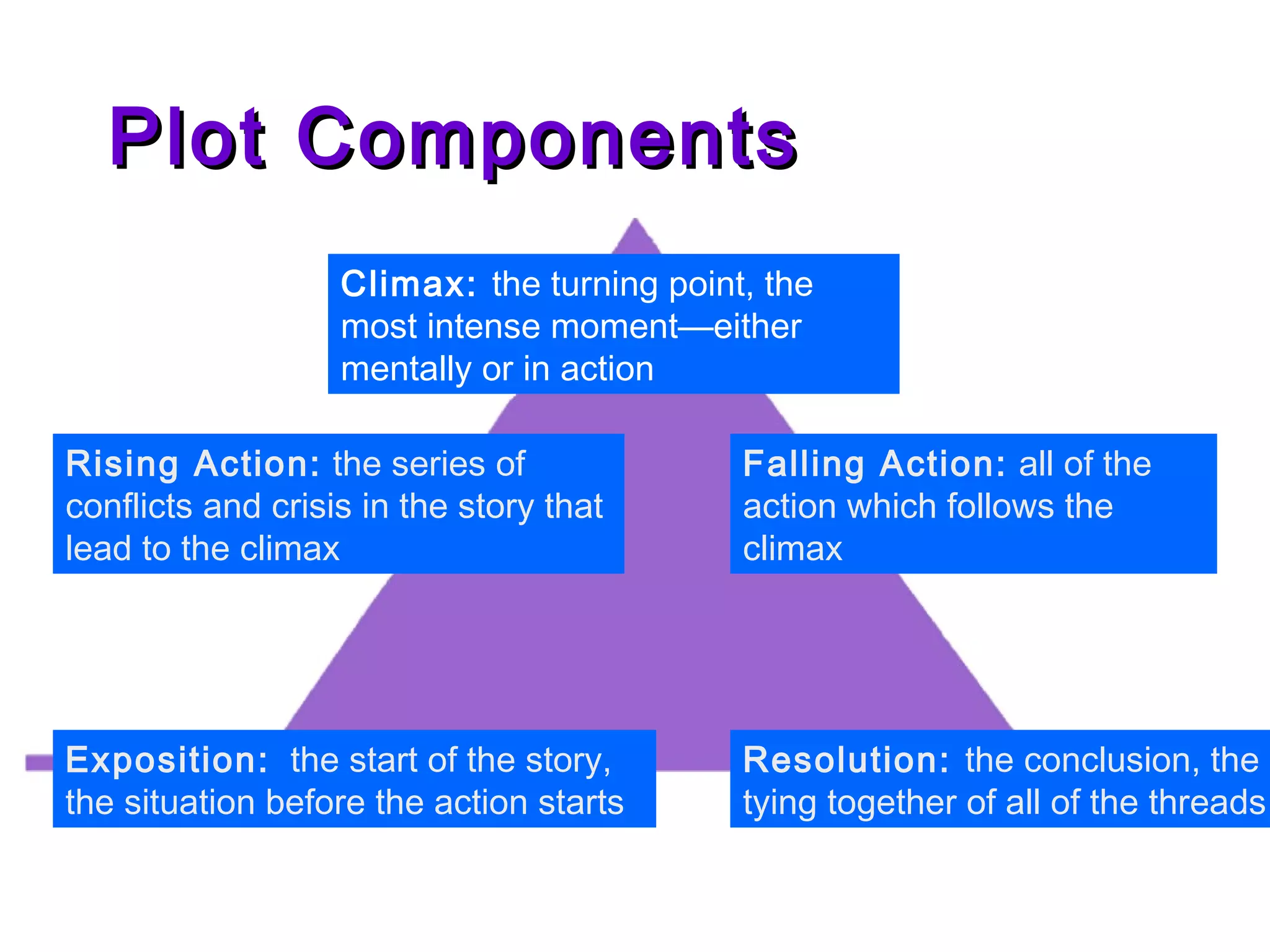 Plot Components

Climax: the turning point, the most intense moment—either mentally or in action

Rising Action: the series of conflicts and crisis in the story that lead to the climax

Falling Action: all of the action which follows the climax

Exposition: the start of the story, the situation before the action starts

Resolution: the conclusion, the tying together of all of the threads